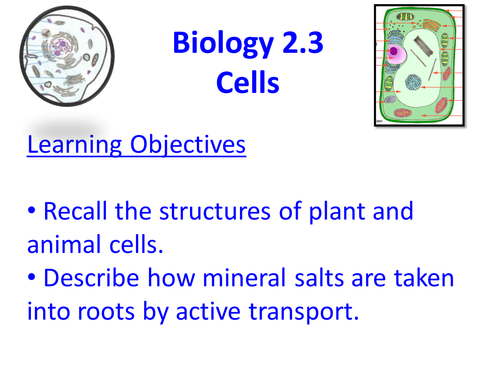 Biology 2.3
Cells

Learning Objectives

• Recall the structures of plant and animal cells.
• Describe how mineral salts are taken into roots by active transport.